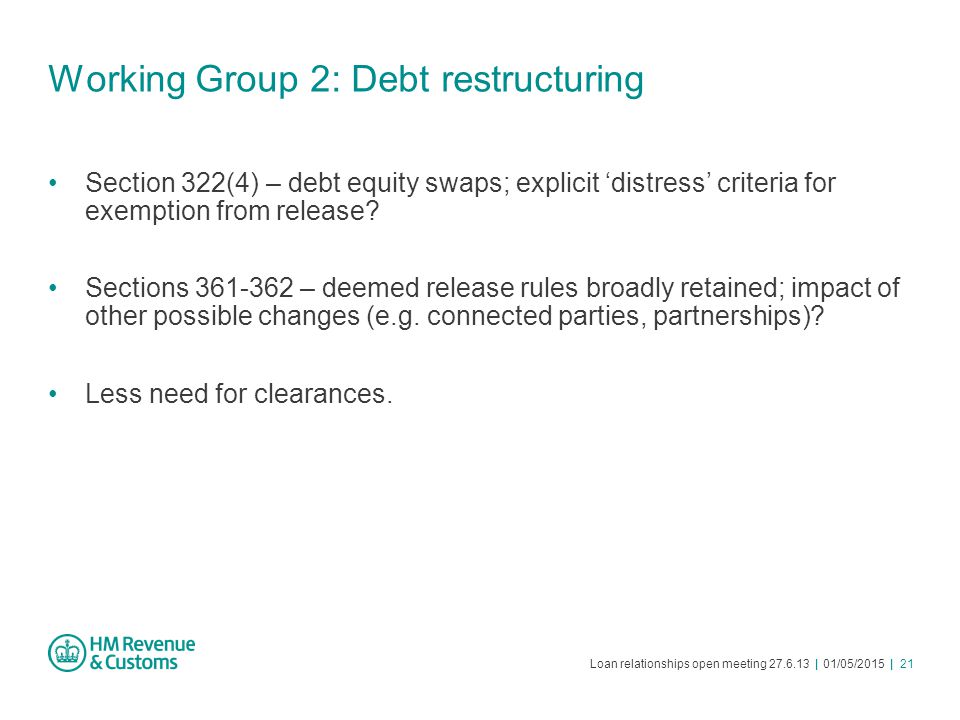 Working Group 2: Debt restructuring

• Section 322(4) – debt equity swaps; explicit ‘distress’ criteria for exemption from release?

• Sections 361-362 – deemed release rules broadly retained; impact of other possible changes (e.g. connected parties, partnerships)?

• Less need for clearances.

HM Revenue & Customs

Loan relationships open meeting 27.6.13 | 01/05/2015 | 21